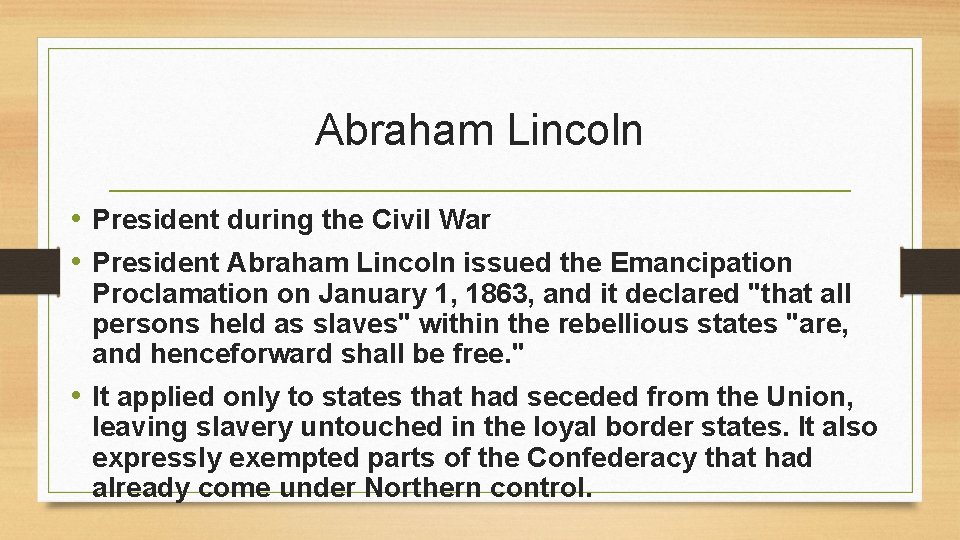 Abraham Lincoln

• President during the Civil War

• President Abraham Lincoln issued the Emancipation Proclamation on January 1, 1863, and it declared "that all persons held as slaves" within the rebellious states "are, and henceforward shall be free."

• It applied only to states that had seceded from the Union, leaving slavery untouched in the loyal border states. It also expressly exempted parts of the Confederacy that had already come under Northern control.